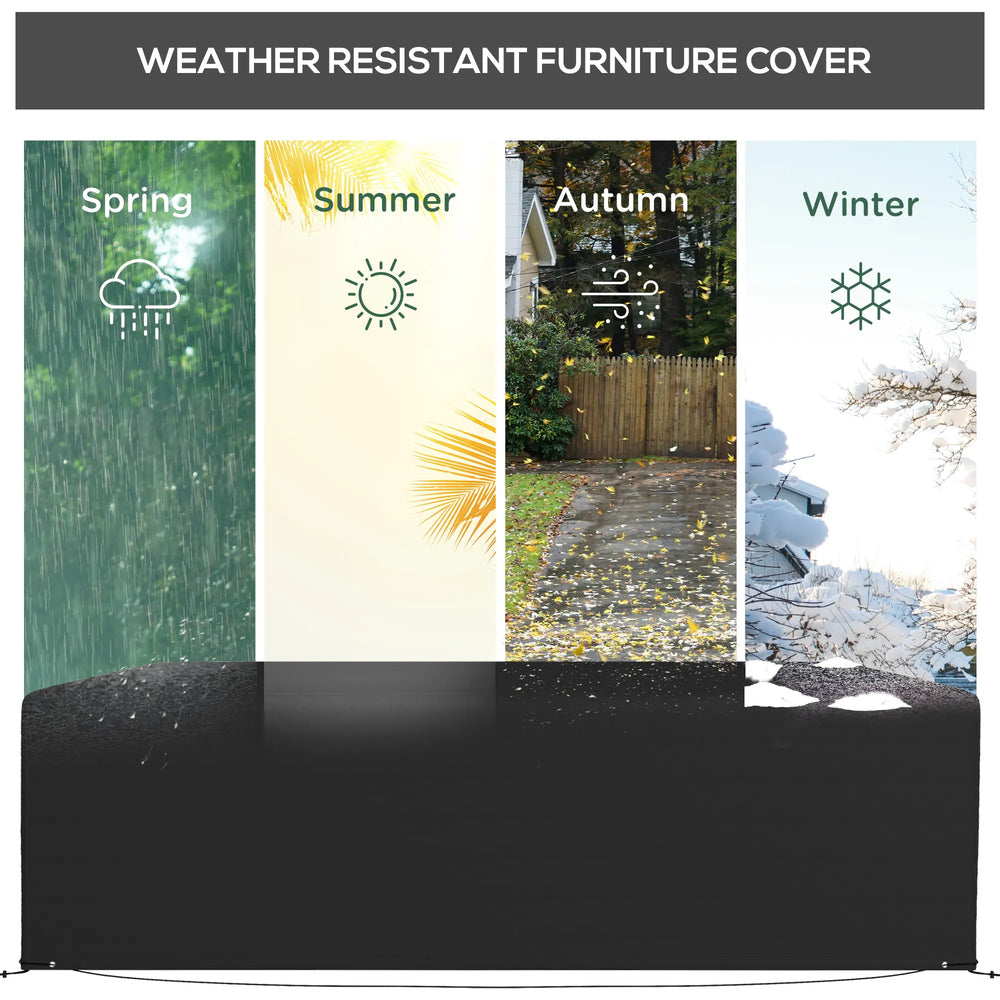 WEATHER RESISTANT FURNITURE COVER

Spring

Summer

Autumn

Winter